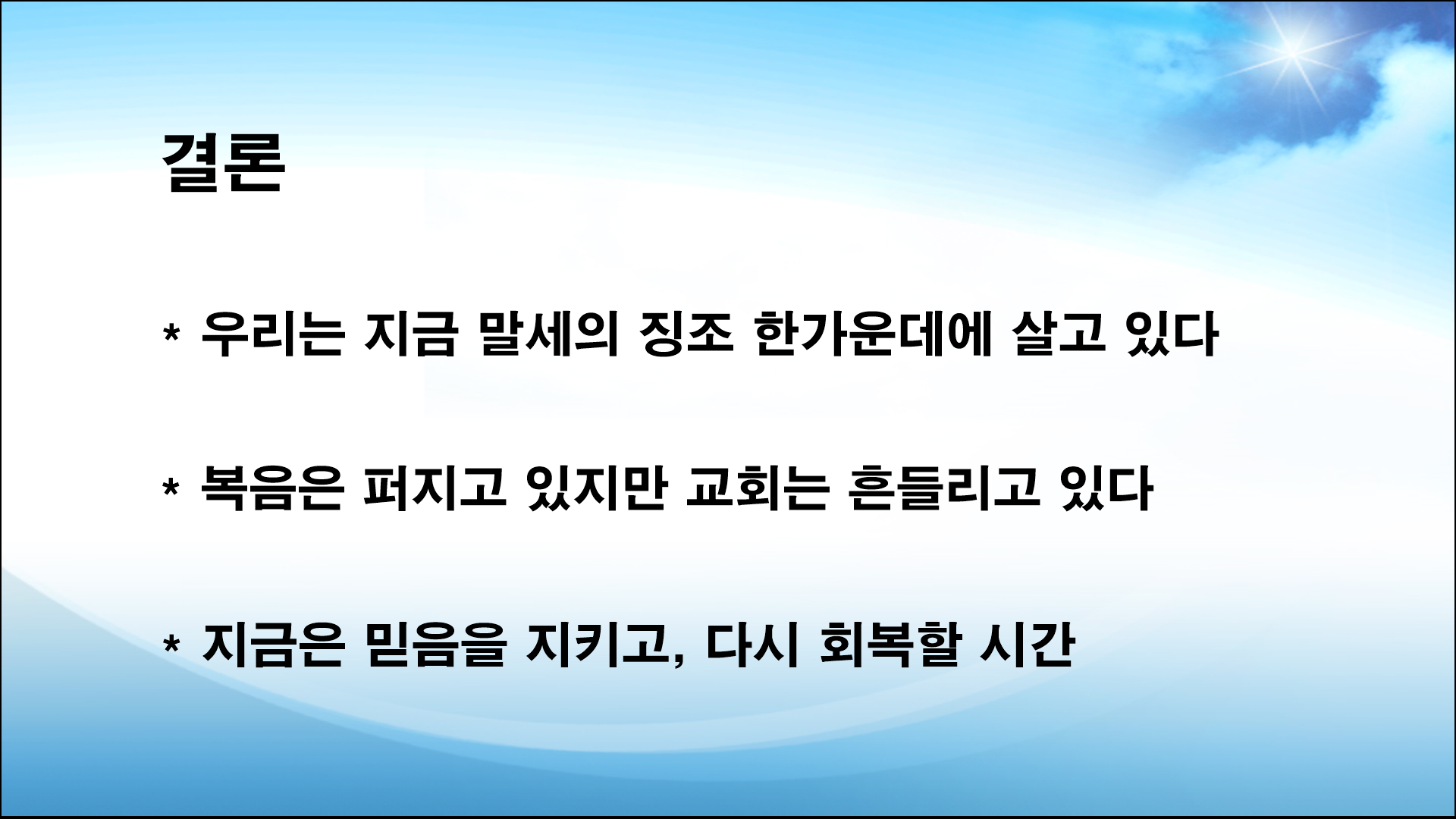 결론

* 우리는 지금 말세의 징조 한가운데에 살고 있다

* 복음은 퍼지고 있지만 교회는 흔들리고 있다

* 지금은 믿음을 지키고, 다시 회복할 시간